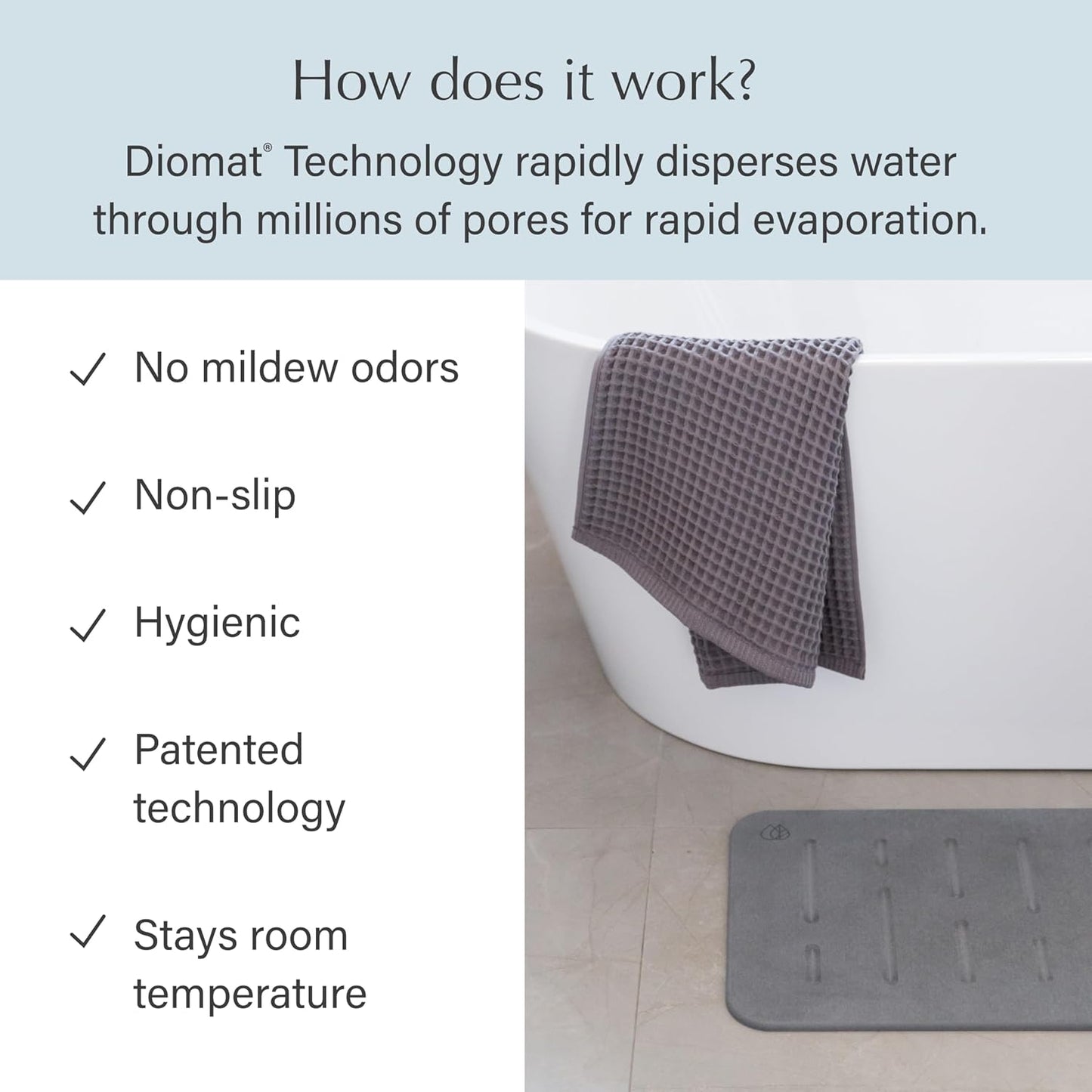 How does it work?

Diomat® Technology rapidly disperses water through millions of pores for rapid evaporation.

✓ No mildew odors

✓ Non-slip

✓ Hygienic

✓ Patented technology

✓ Stays room temperature